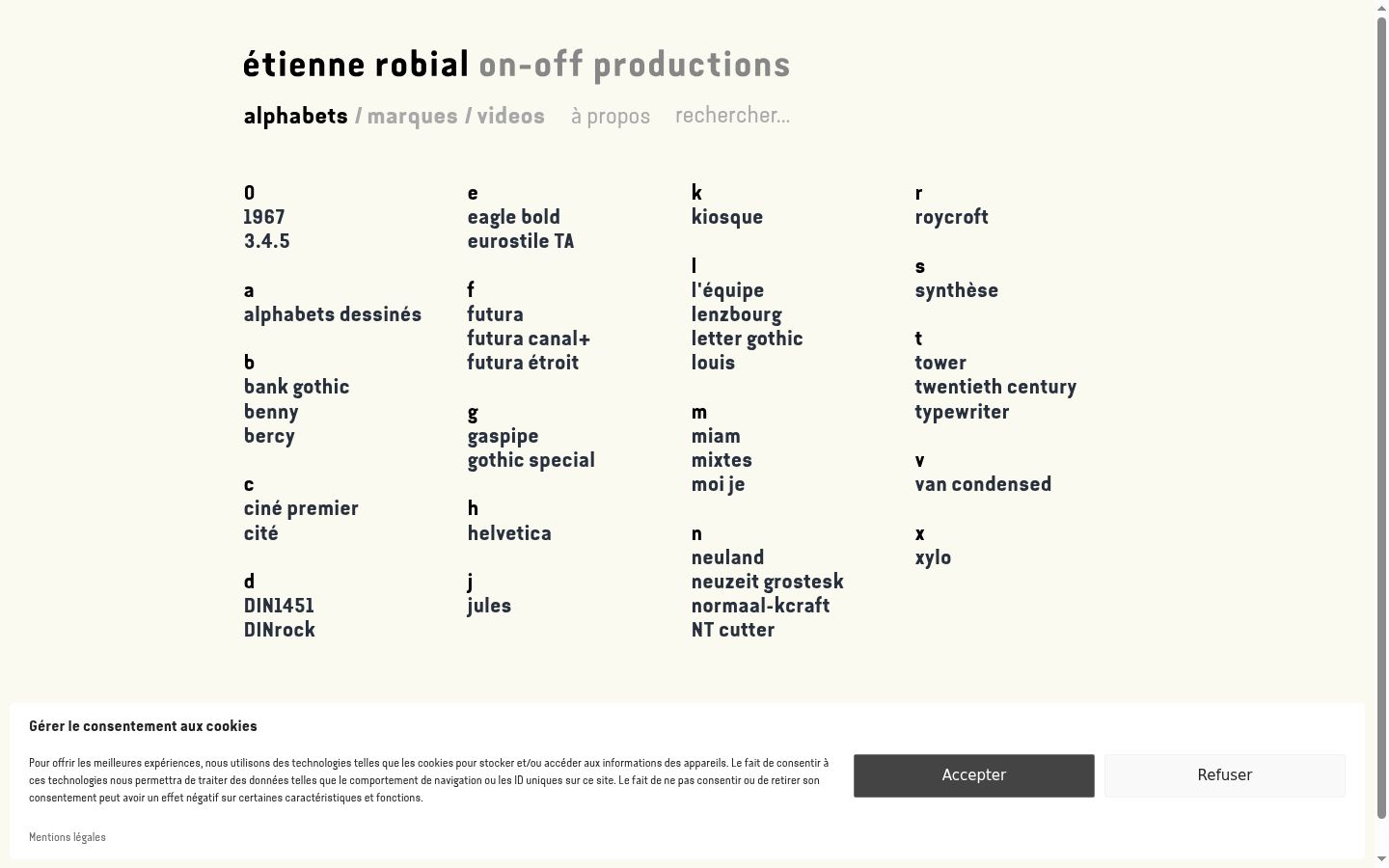 étienne robial on-off productions

alphabets / marques / videos à propos rechercher...

0
1967
3.4.5

a
alphabets dessinés

b
bank gothic
benny
bercy

c
ciné premier
cité

d
DIN1451
DINrock

e
eagle bold
eurostile TA

f
futura
futura canal+
futura étroit

g
gaspipe
gothic special

h
helvetica

j
jules

k
kiosque

l
l'équipe
lenzbourg
letter gothic
louis

m
miam
mixtes
moi je

n
neuland
neuzeit grostesk
normaal-kcraft
NT cutter

r
roycroft

s
synthèse

t
tower
twentieth century
typewriter

v
van condensed

x
xylo

Gérer le consentement aux cookies

Pour offrir les meilleures expériences, nous utilisons des technologies telles que les cookies pour stocker et/ou accéder aux informations des appareils. Le fait de consentir à ces technologies nous permettra de traiter des données telles que le comportement de navigation ou les ID uniques sur ce site. Le fait de ne pas consentir ou de retirer son consentement peut avoir un effet négatif sur certaines caractéristiques et fonctions.

Accepter

Refuser

Mentions légales